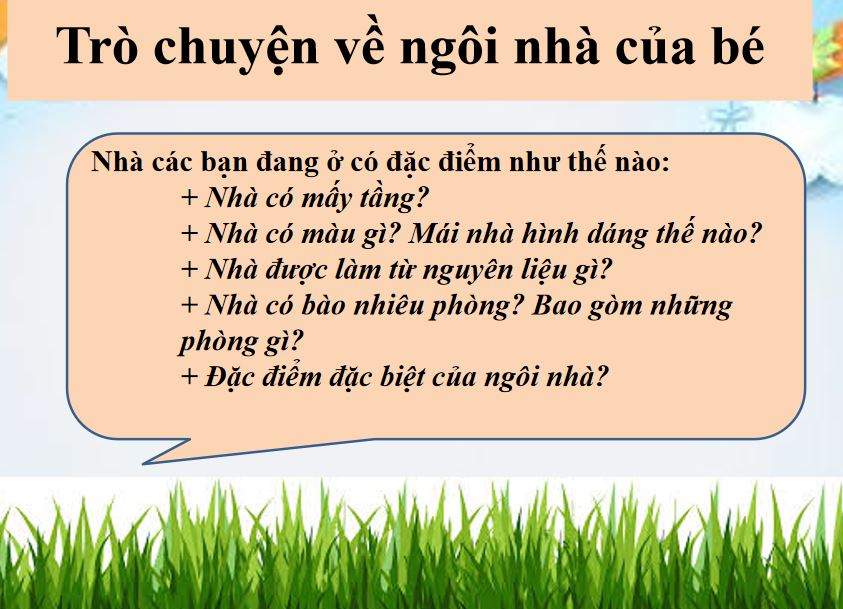 Trò chuyện về ngôi nhà của bé

Nhà các bạn đang ở có đặc điểm như thế nào:
+ Nhà có mấy tầng?
+ Nhà có màu gì? Mái nhà hình dáng thế nào?
+ Nhà được làm từ nguyên liệu gì?
+ Nhà có bào nhiêu phòng? Bao gòm những phòng gì?
+ Đặc điểm đặc biệt của ngôi nhà?